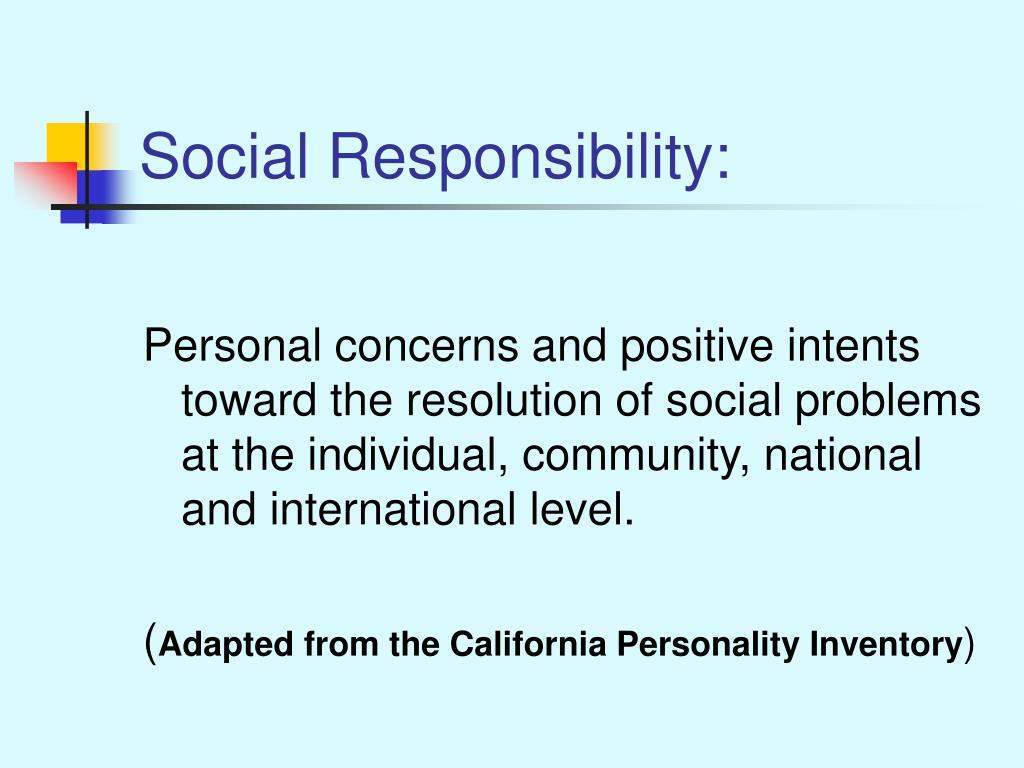 Social Responsibility:

Personal concerns and positive intents toward the resolution of social problems at the individual, community, national and international level.

(Adapted from the California Personality Inventory)